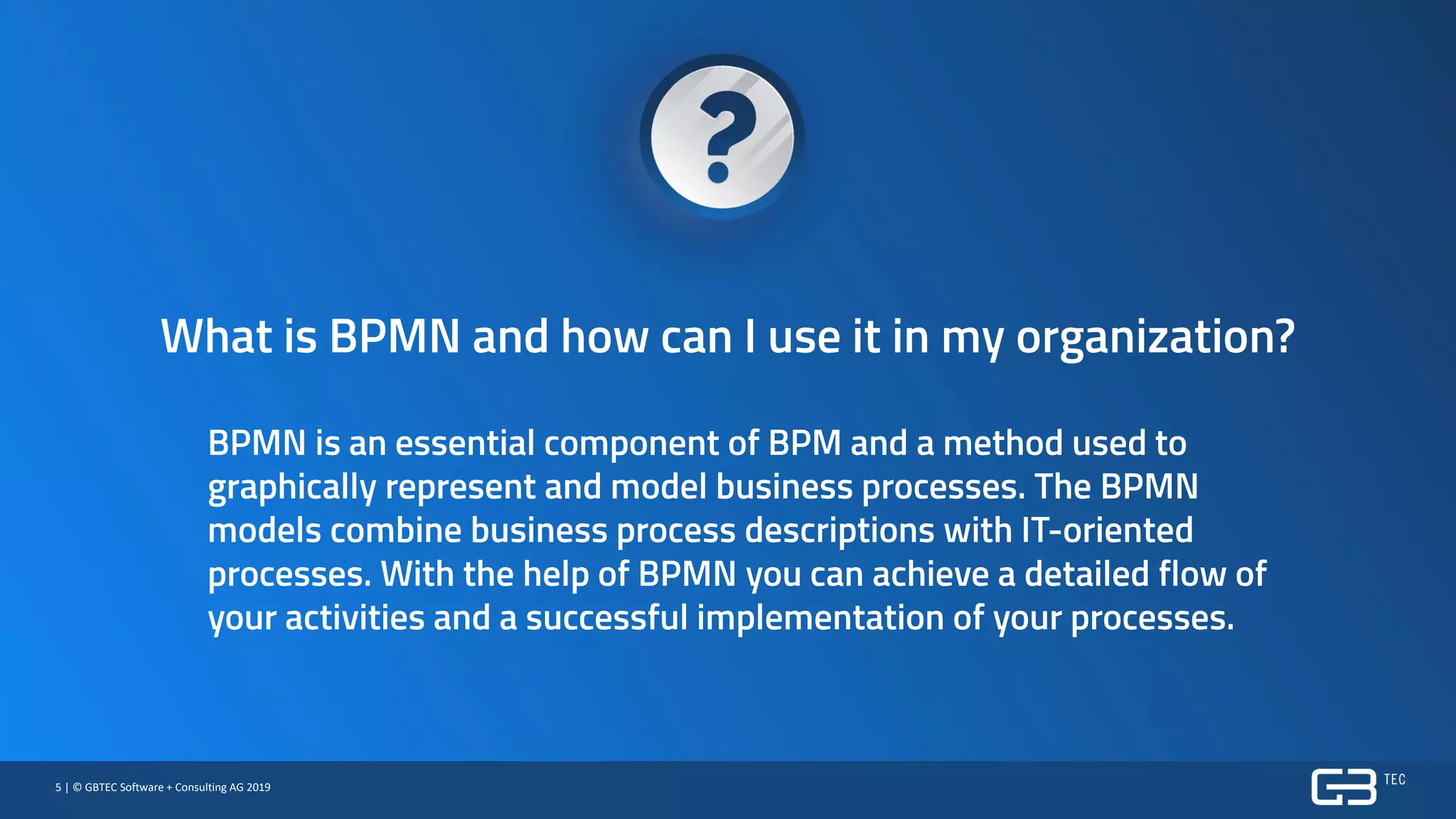 ?

What is BPMN and how can I use it in my organization?

BPMN is an essential component of BPM and a method used to graphically represent and model business processes. The BPMN models combine business process descriptions with IT-oriented processes. With the help of BPMN you can achieve a detailed flow of your activities and a successful implementation of your processes.

5 | © GBTEC Software + Consulting AG 2019

GB TEC